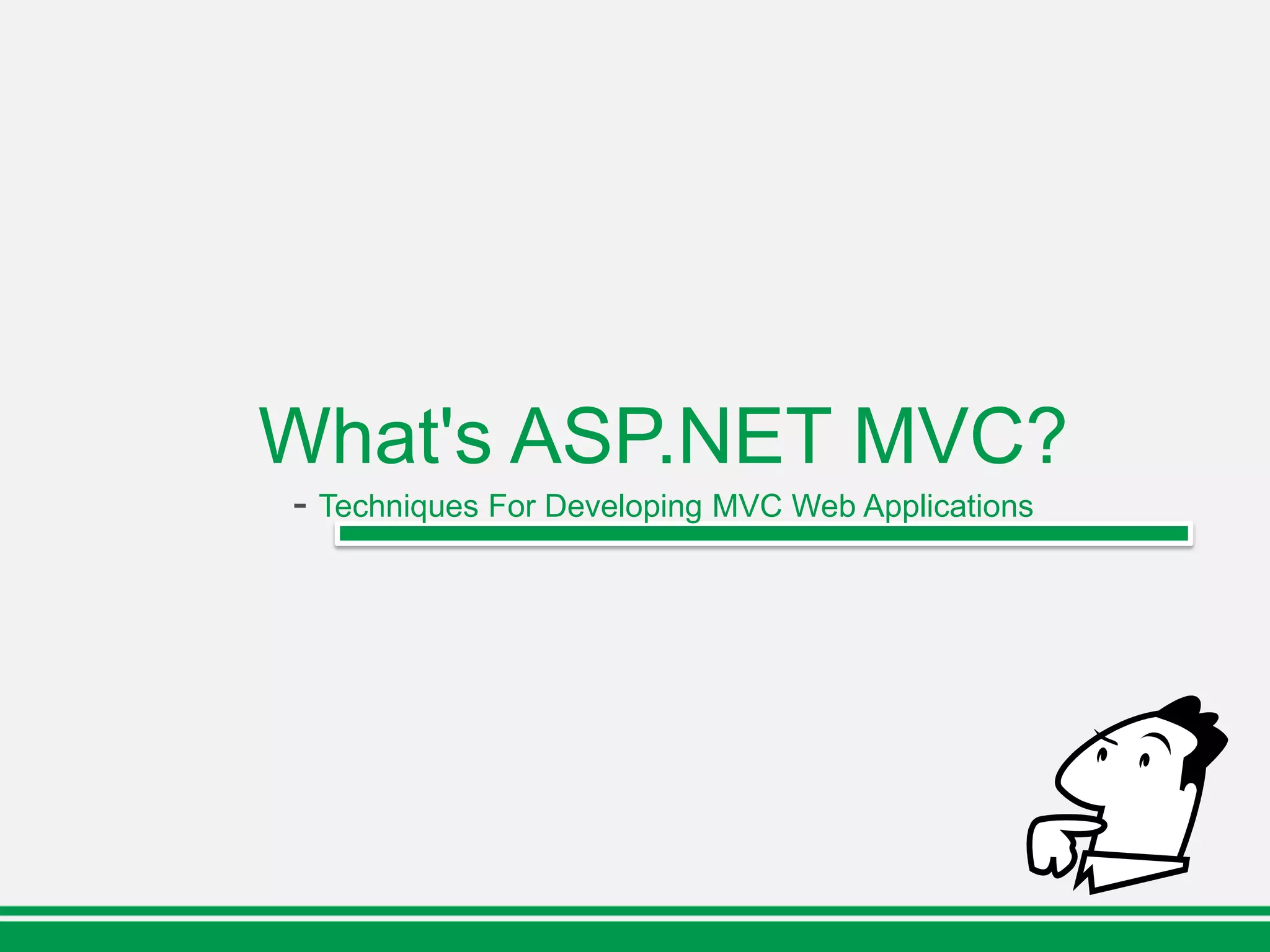 What's ASP.NET MVC?

- Techniques For Developing MVC Web Applications